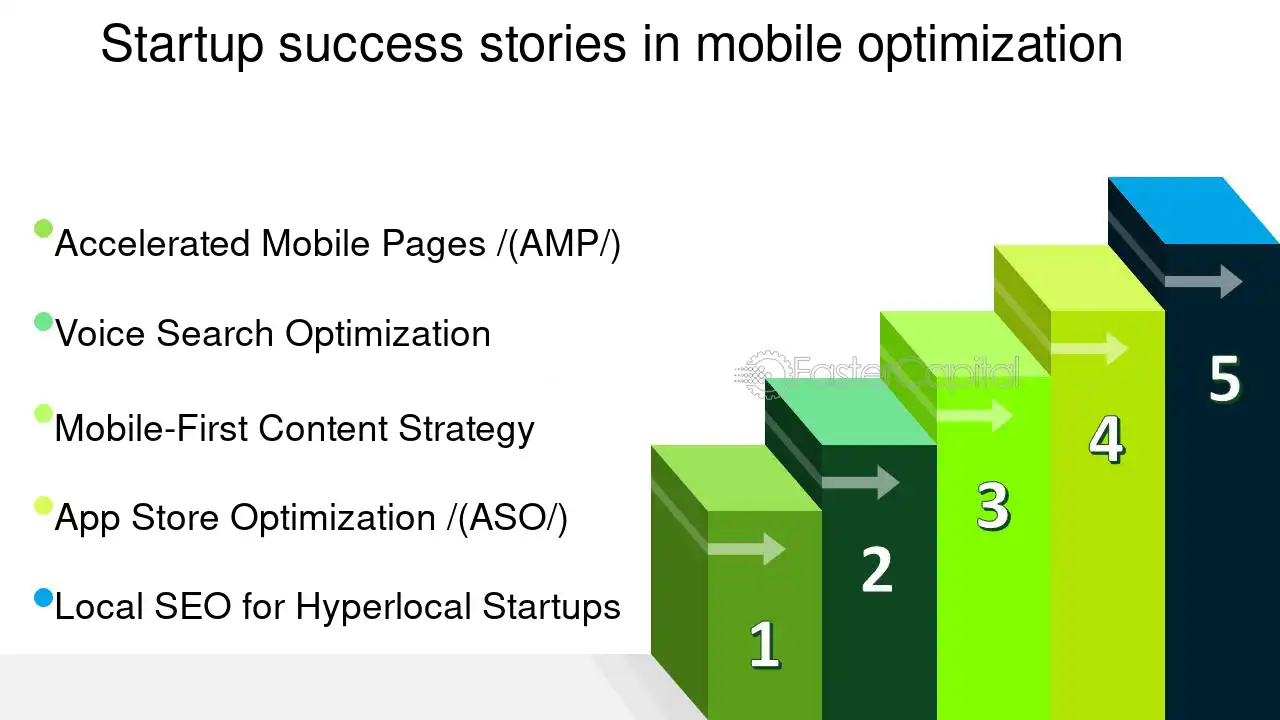 Startup success stories in mobile optimization

• Accelerated Mobile Pages /(AMP/)

• Voice Search Optimization

• Mobile-First Content Strategy

• App Store Optimization /(ASO/)

• Local SEO for Hyperlocal Startups

1

2

3

4

5

FasterCapital